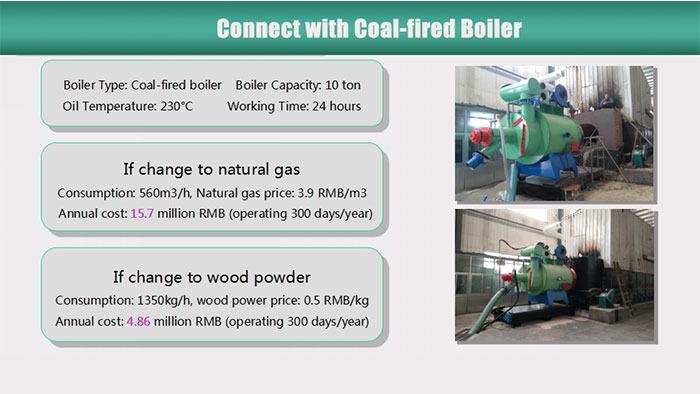 Connect with Coal-fired Boiler

Boiler Type: Coal-fired boiler Boiler Capacity: 10 ton
Oil Temperature: 230°C Working Time: 24 hours

If change to natural gas
Consumption: 560m3/h, Natural gas price: 3.9 RMB/m3
Annual cost: 15.7 million RMB (operating 300 days/year)

If change to wood powder
Consumption: 1350kg/h, wood power price: 0.5 RMB/kg
Annual cost: 4.86 million RMB (operating 300 days/year)